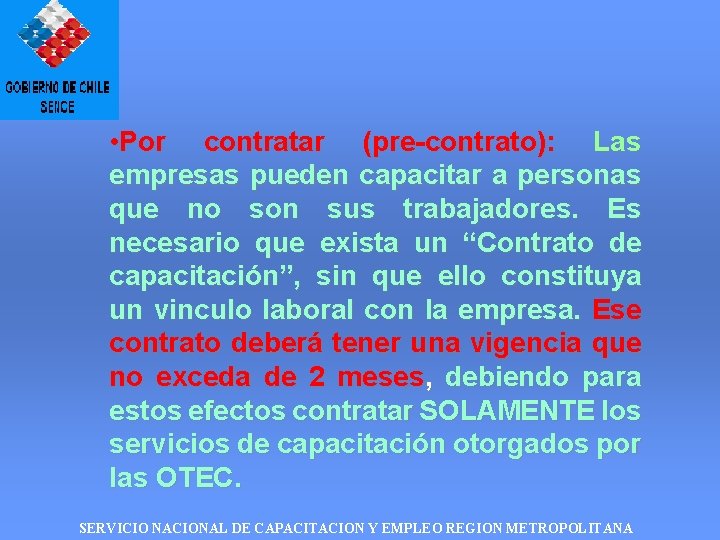 GOBIERNO DE CHILE
SENCE

•Por contratar (pre-contrato): Las empresas pueden capacitar a personas que no son sus trabajadores. Es necesario que exista un “Contrato de capacitación”, sin que ello constituya un vinculo laboral con la empresa. Ese contrato deberá tener una vigencia que no exceda de 2 meses, debiendo para estos efectos contratar SOLAMENTE los servicios de capacitación otorgados por las OTEC.

SERVICIO NACIONAL DE CAPACITACION Y EMPLEO REGION METROPOLITANA